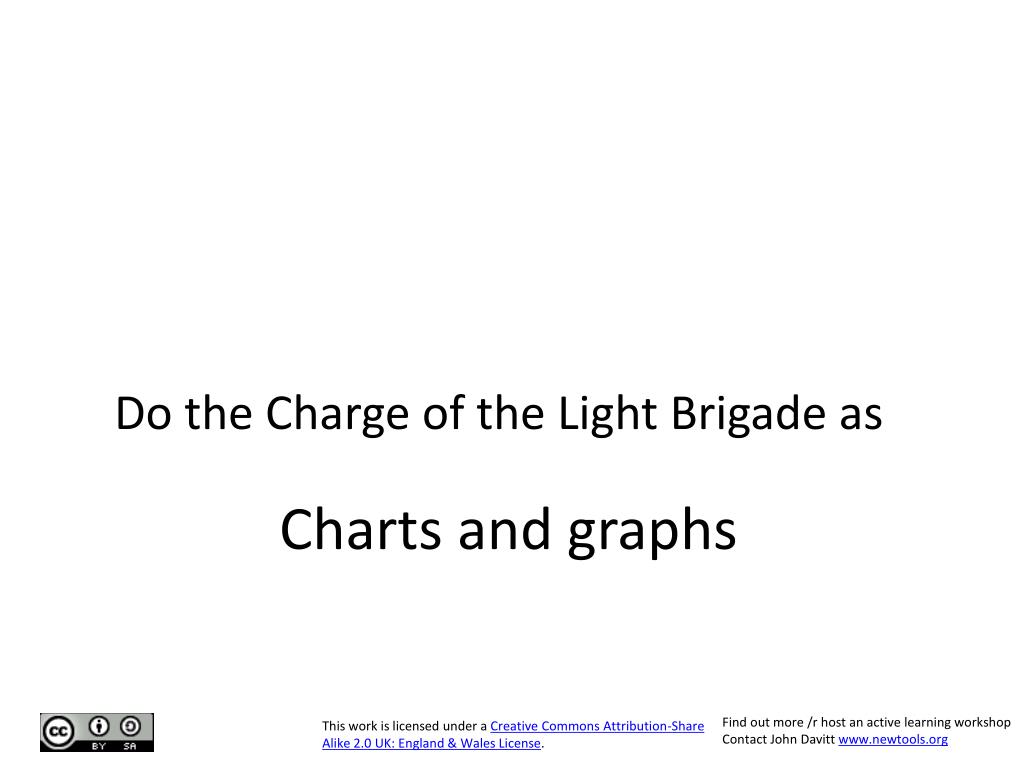 Do the Charge of the Light Brigade as

Charts and graphs

cc BY SA

This work is licensed under a Creative Commons Attribution-Share Alike 2.0 UK: England & Wales License.

Find out more /r host an active learning workshop
Contact John Davitt www.newtools.org